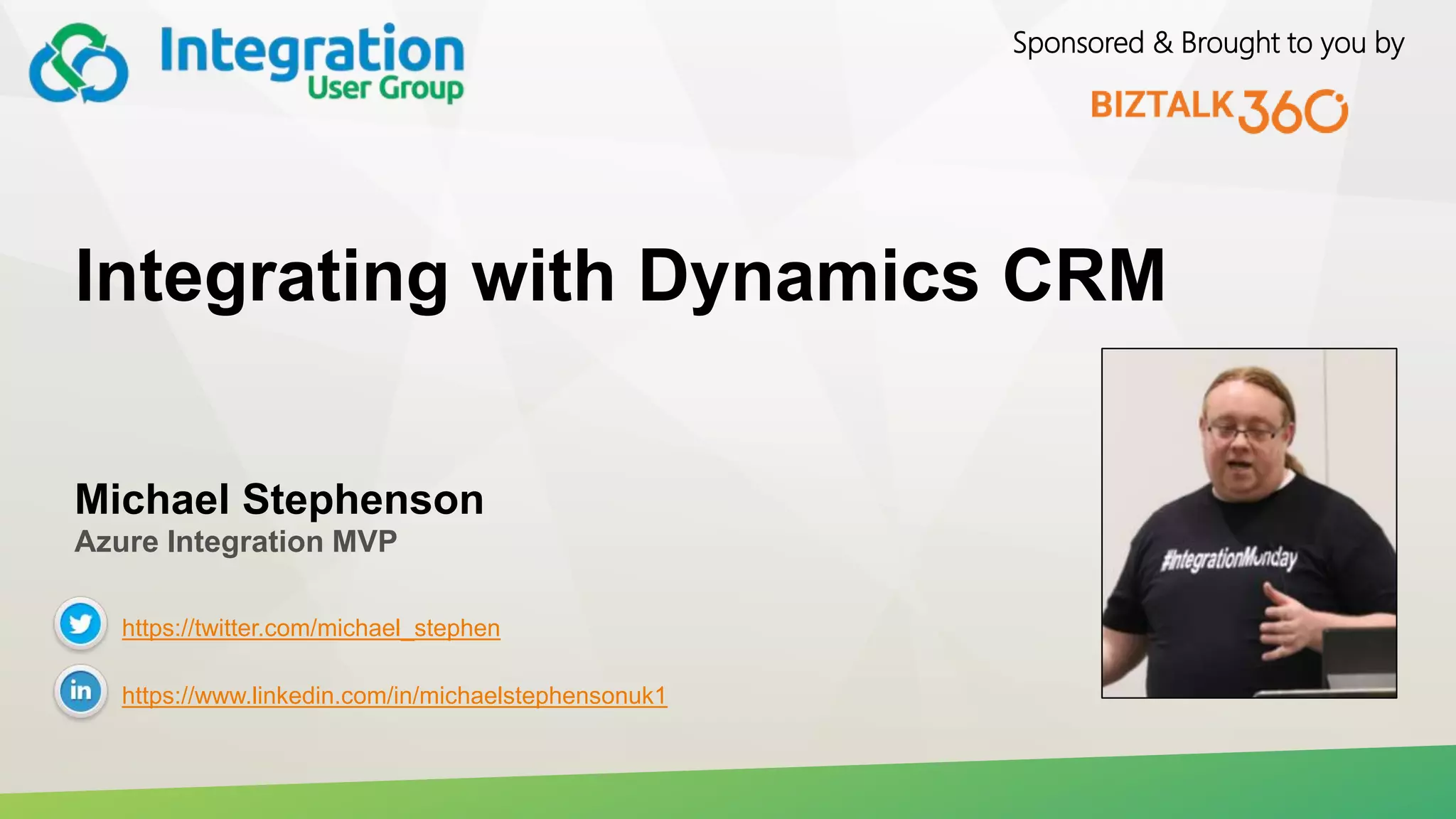 Integration User Group

Sponsored & Brought to you by

BIZTALK360

Integrating with Dynamics CRM

Michael Stephenson
Azure Integration MVP

https://twitter.com/michael_stephen

in https://www.linkedin.com/in/michaelstephensonuk1

#IntegrationMonday